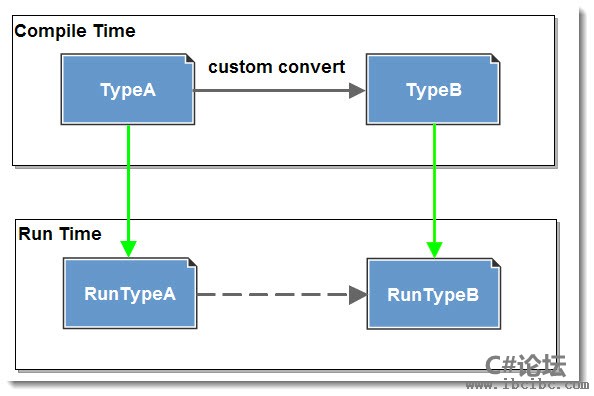 Compile Time

TypeA

custom convert

TypeB

Run Time

RunTypeA

RunTypeB

C#论坛
www.ibcibc.com